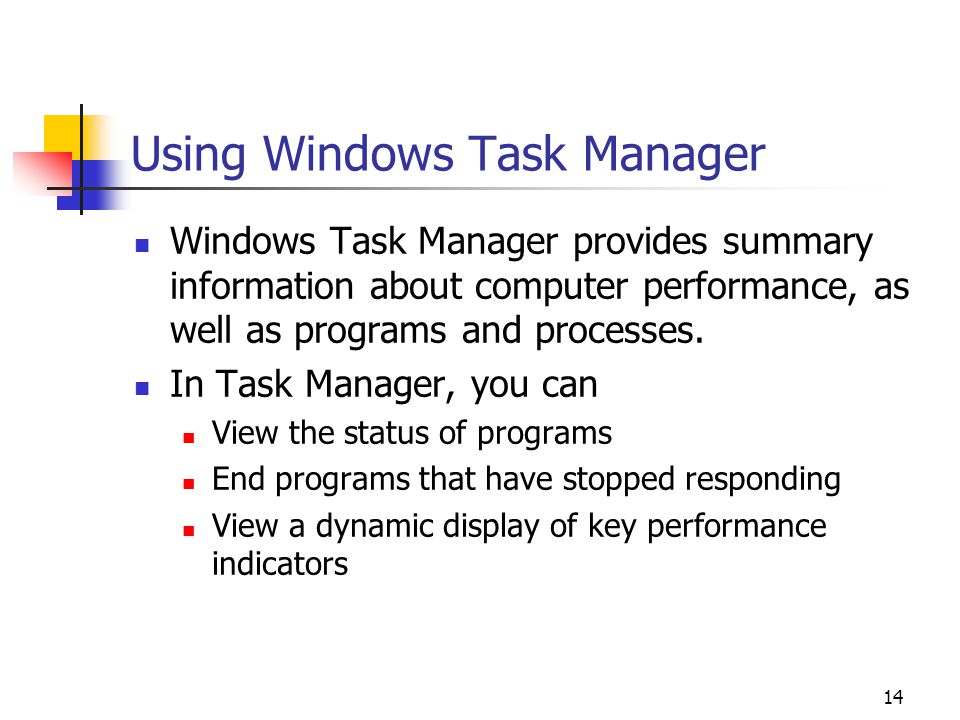 Using Windows Task Manager

- Windows Task Manager provides summary information about computer performance, as well as programs and processes.
- In Task Manager, you can
  - View the status of programs
  - End programs that have stopped responding
  - View a dynamic display of key performance indicators

14